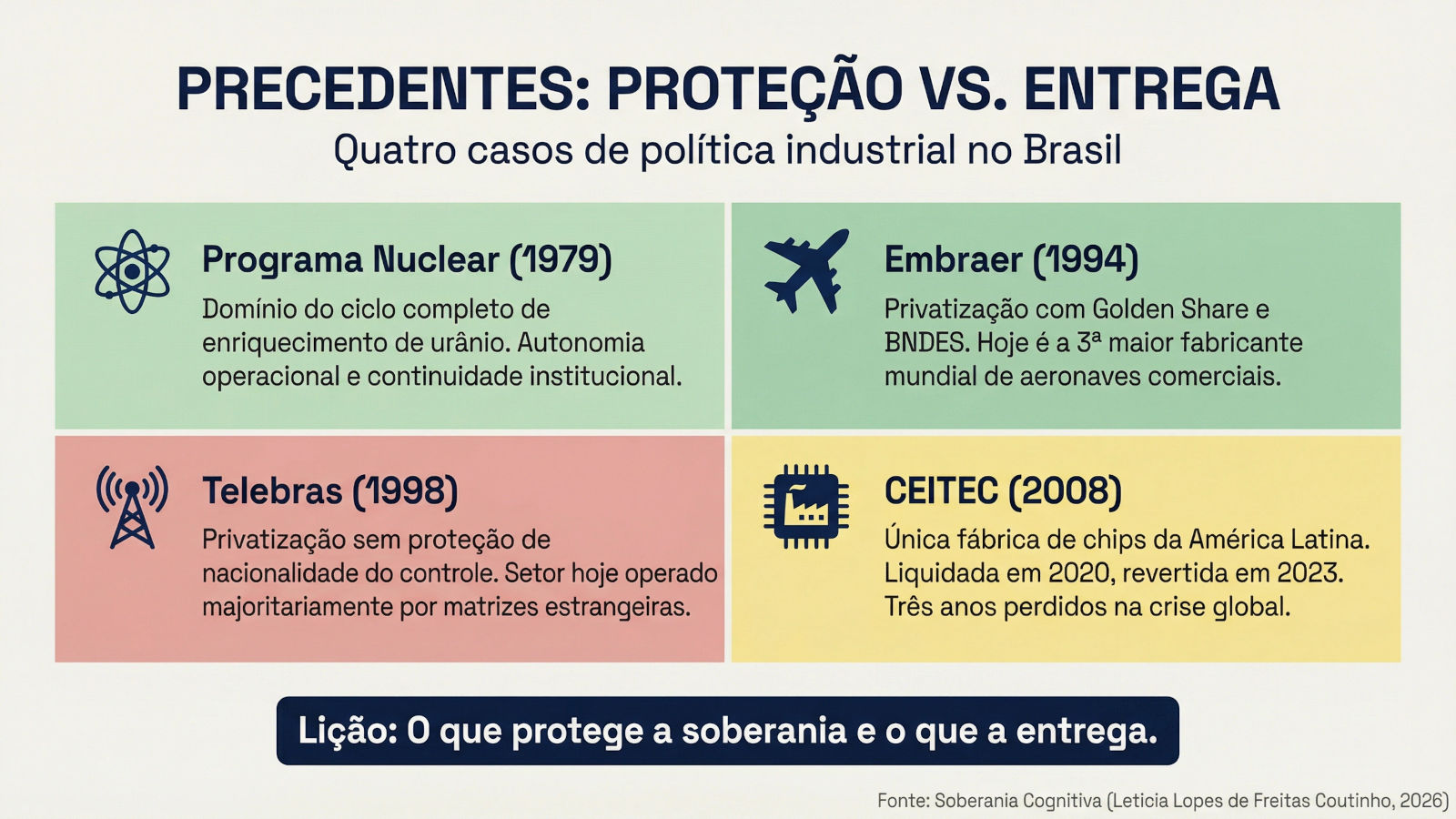 PRECEDENTES: PROTEÇÃO VS. ENTREGA

Quatro casos de política industrial no Brasil

Programa Nuclear (1979)

Domínio do ciclo completo de enriquecimento de urânio. Autonomia operacional e continuidade institucional.

Embraer (1994)

Privatização com Golden Share e BNDES. Hoje é a 3ª maior fabricante mundial de aeronaves comerciais.

Telebras (1998)

Privatização sem proteção de nacionalidade do controle. Setor hoje operado majoritariamente por matrizes estrangeiras.

CEITEC (2008)

Única fábrica de chips da América Latina. Liquidada em 2020, revertida em 2023. Três anos perdidos na crise global.

Lição: O que protege a soberania e o que a entrega.

Fonte: Soberania Cognitiva (Leticia Lopes de Freitas Coutinho, 2026)